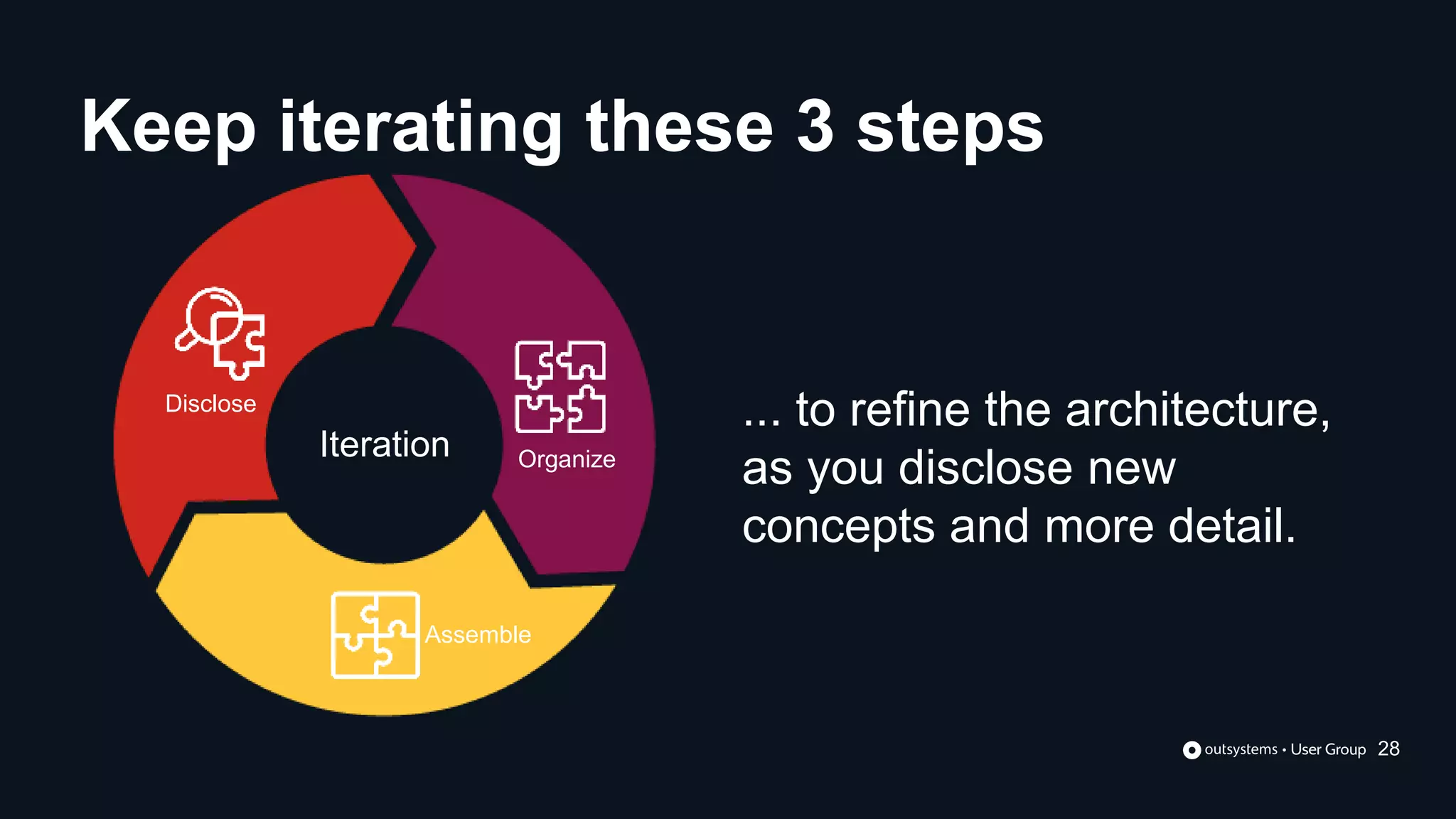 Keep iterating these 3 steps

Disclose

Iteration

Organize

Assemble

... to refine the architecture, as you disclose new concepts and more detail.

outsystems • User Group 28